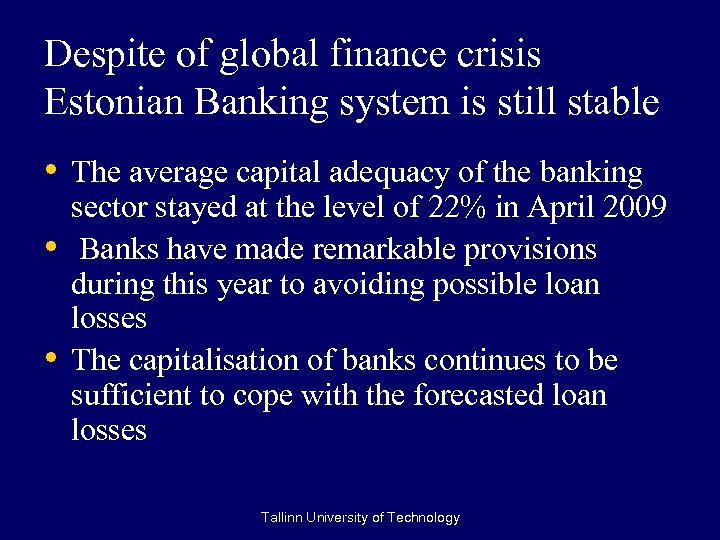 Despite of global finance crisis Estonian Banking system is still stable

• The average capital adequacy of the banking sector stayed at the level of 22% in April 2009
• Banks have made remarkable provisions during this year to avoiding possible loan losses
• The capitalisation of banks continues to be sufficient to cope with the forecasted loan losses

Tallinn University of Technology